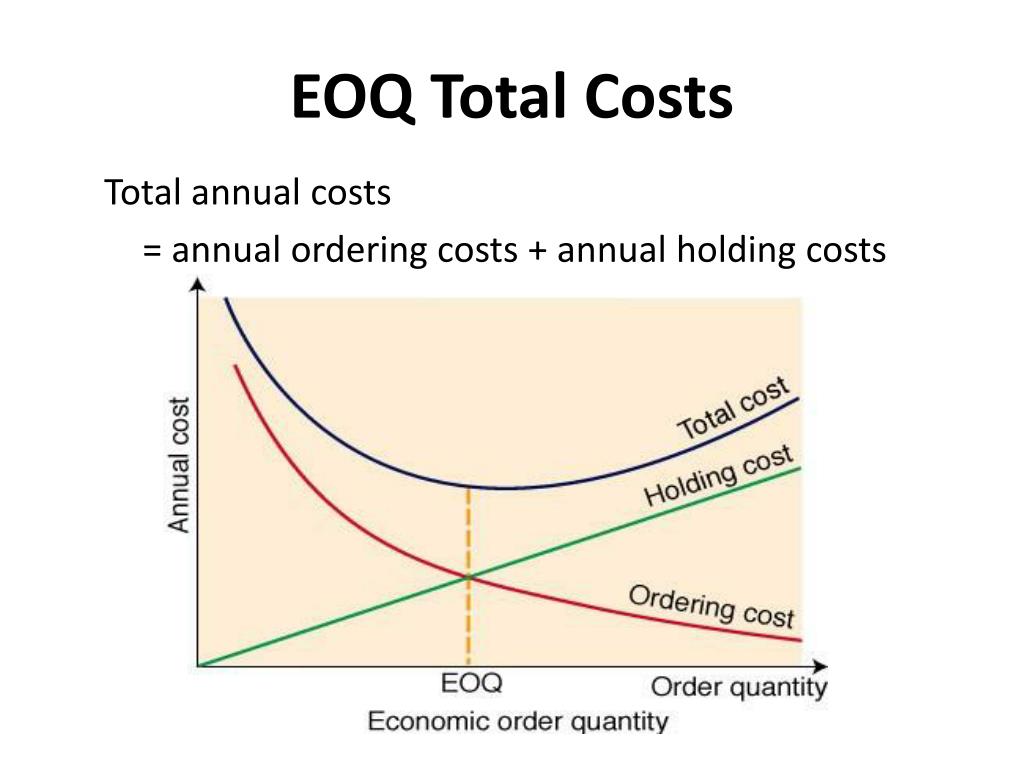 EOQ Total Costs

Total annual costs

= annual ordering costs + annual holding costs

Annual cost

Total cost

Holding cost

Ordering cost

EOQ

Order quantity

Economic order quantity